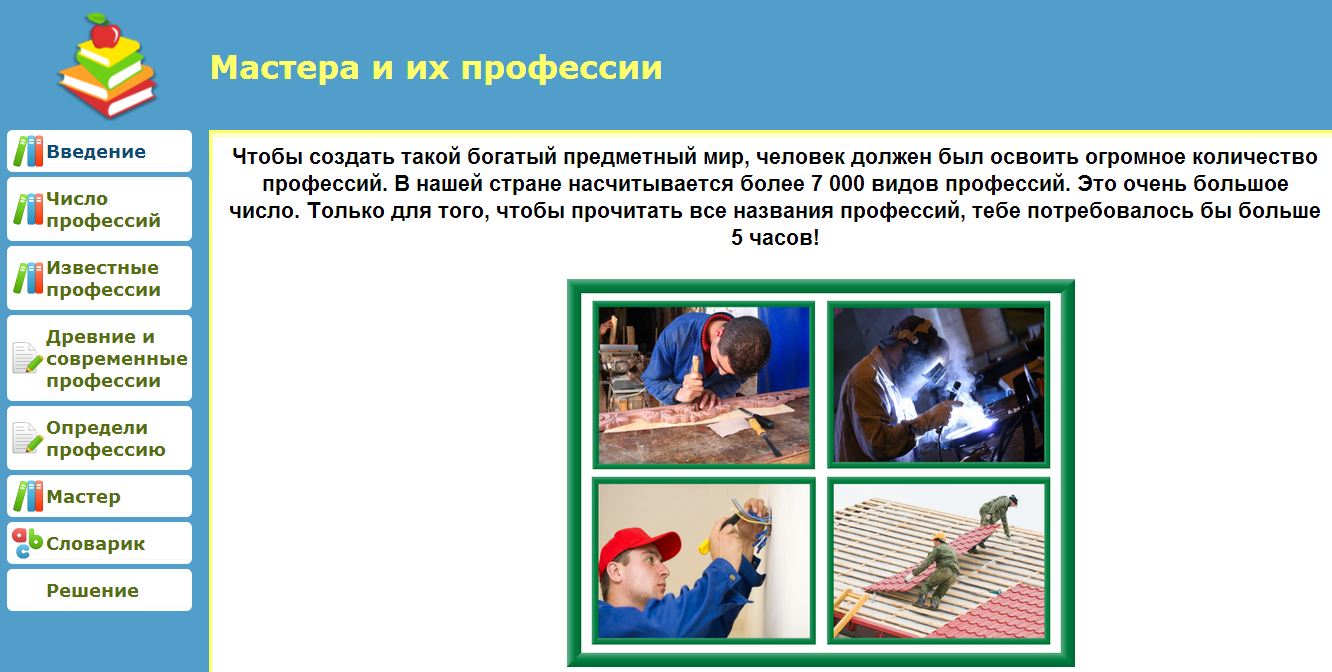 Мастера и их профессии

Введение

Число профессий

Известные профессии

Древние и современные профессии

Определи профессию

Мастер

Словарик

Решение

Чтобы создать такой богатый предметный мир, человек должен был освоить огромное количество профессий. В нашей стране насчитывается более 7 000 видов профессий. Это очень большое число. Только для того, чтобы прочитать все названия профессий, тебе потребовалось бы больше 5 часов!